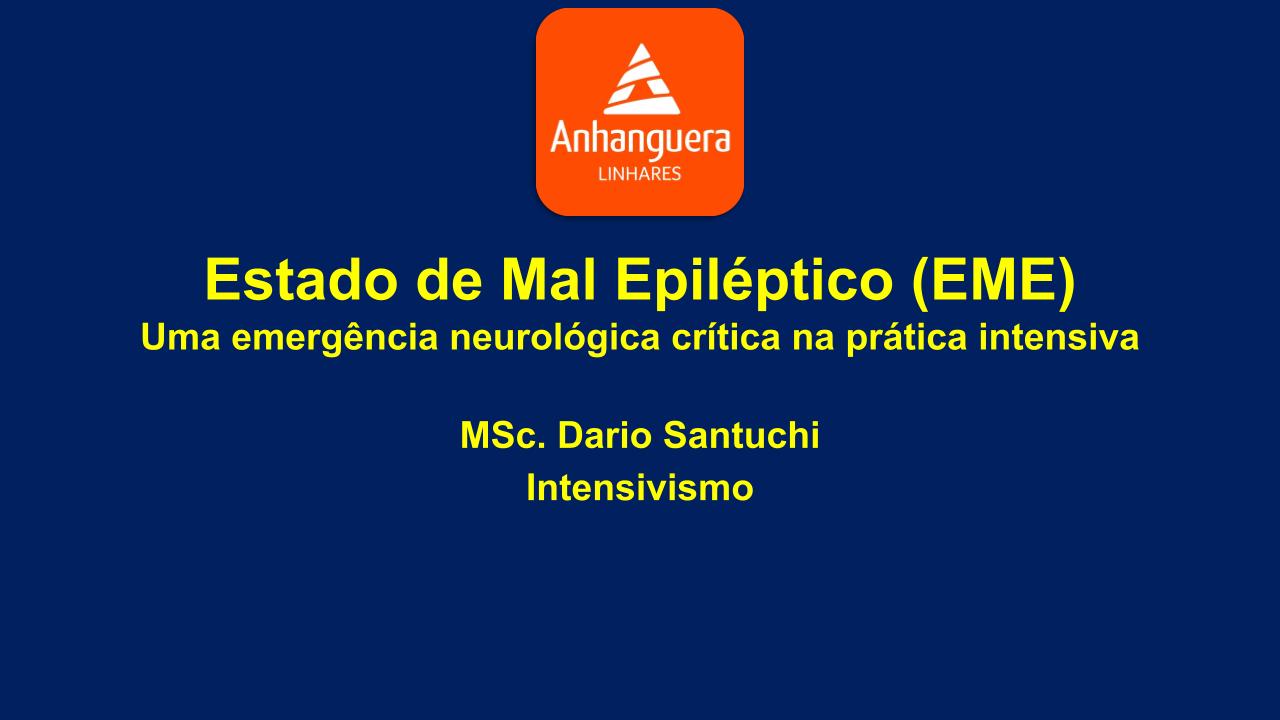 Anhanguera
LINHARES

Estado de Mal Epiléptico (EME)
Uma emergência neurológica crítica na prática intensiva

MSc. Dario Santuchi
Intensivismo